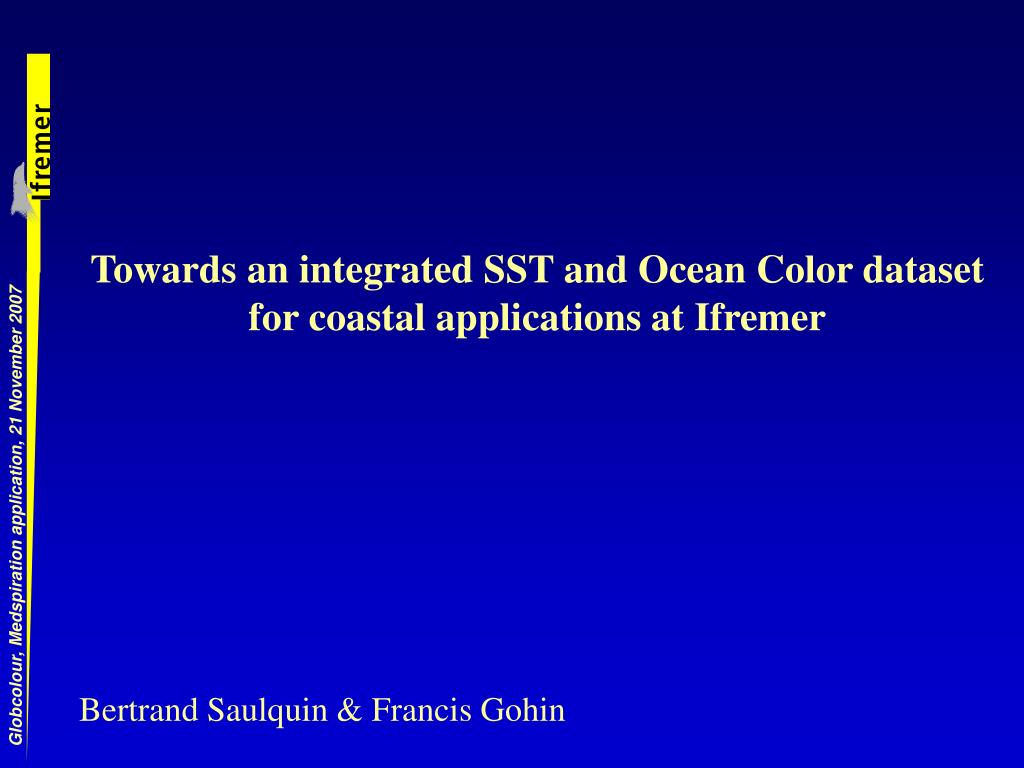 Ifremer

Globcolour, Medspiration application, 21 November 2007

Towards an integrated SST and Ocean Color dataset for coastal applications at Ifremer

Bertrand Saulquin & Francis Gohin